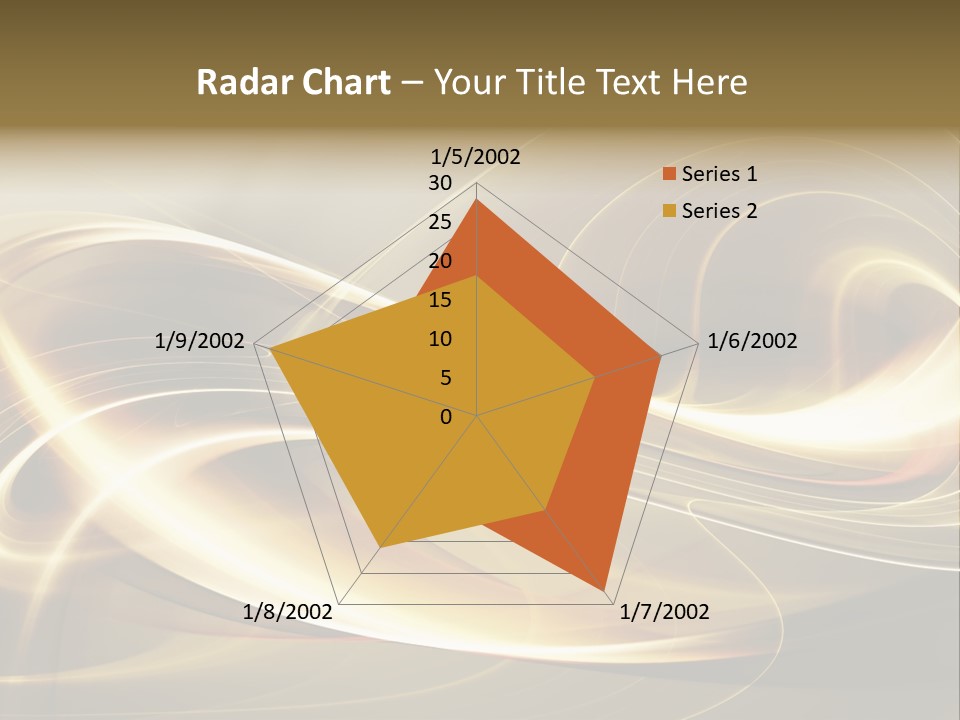 Radar Chart – Your Title Text Here

1/5/2002
30
25
20
15
10
5
0
1/6/2002
1/7/2002
1/8/2002
1/9/2002

Series 1
Series 2